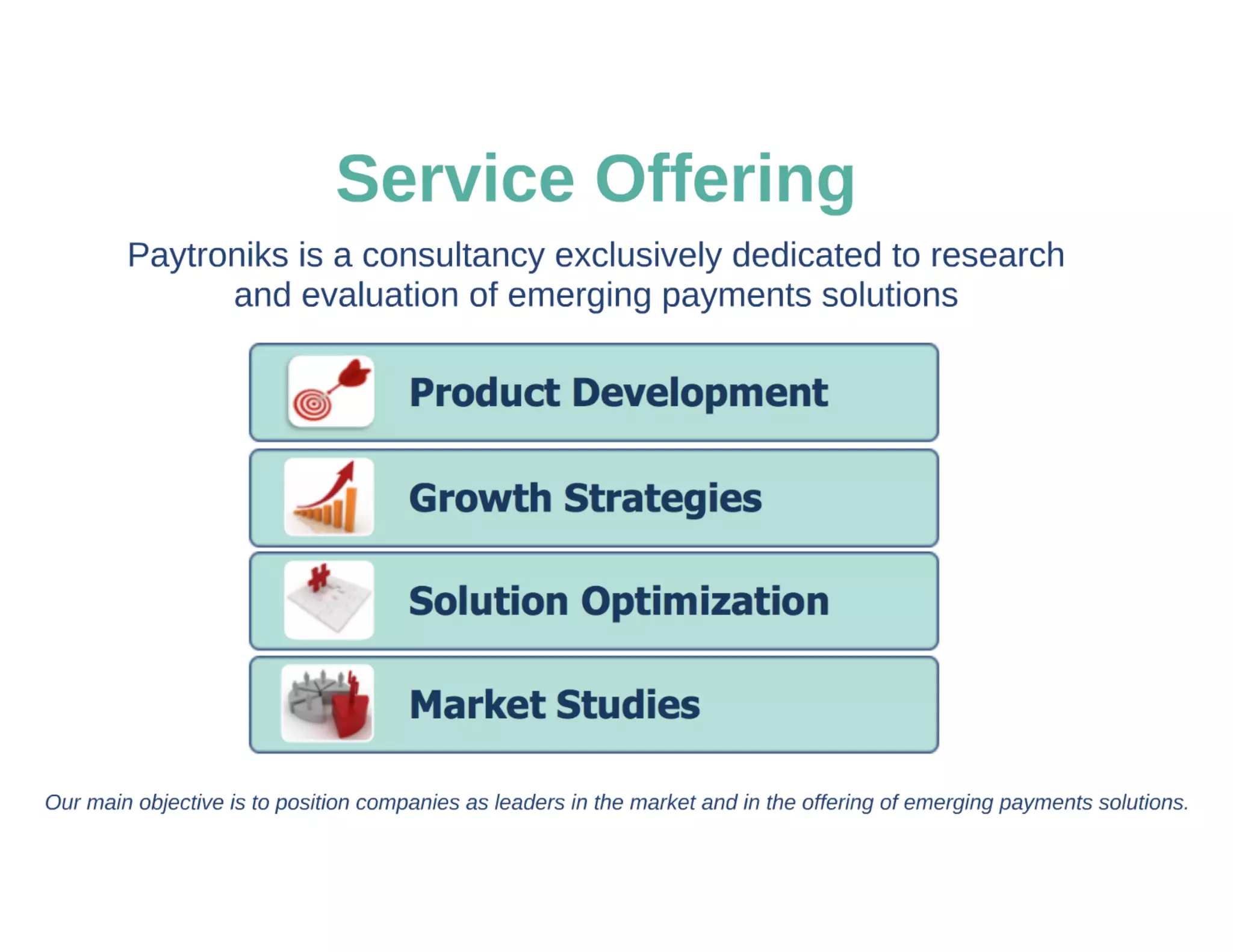 Service Offering

Paytroniks is a consultancy exclusively dedicated to research and evaluation of emerging payments solutions

Product Development

Growth Strategies

Solution Optimization

Market Studies

Our main objective is to position companies as leaders in the market and in the offering of emerging payments solutions.